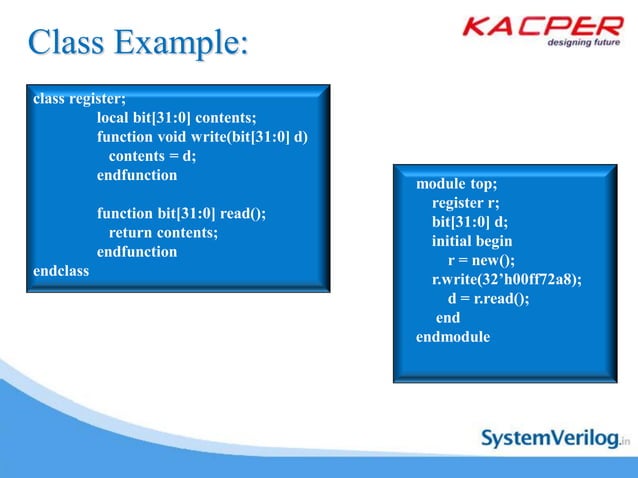 Class Example:

KACPER
designing future

class register;
local bit[31:0] contents;
function void write(bit[31:0] d)
contents = d;
endfunction

function bit[31:0] read();
return contents;
endfunction
endclass

module top;
register r;
bit[31:0] d;
initial begin
r = new();
r.write(32’h00ff72a8);
d = r.read();
end
endmodule

SystemVerilog.in